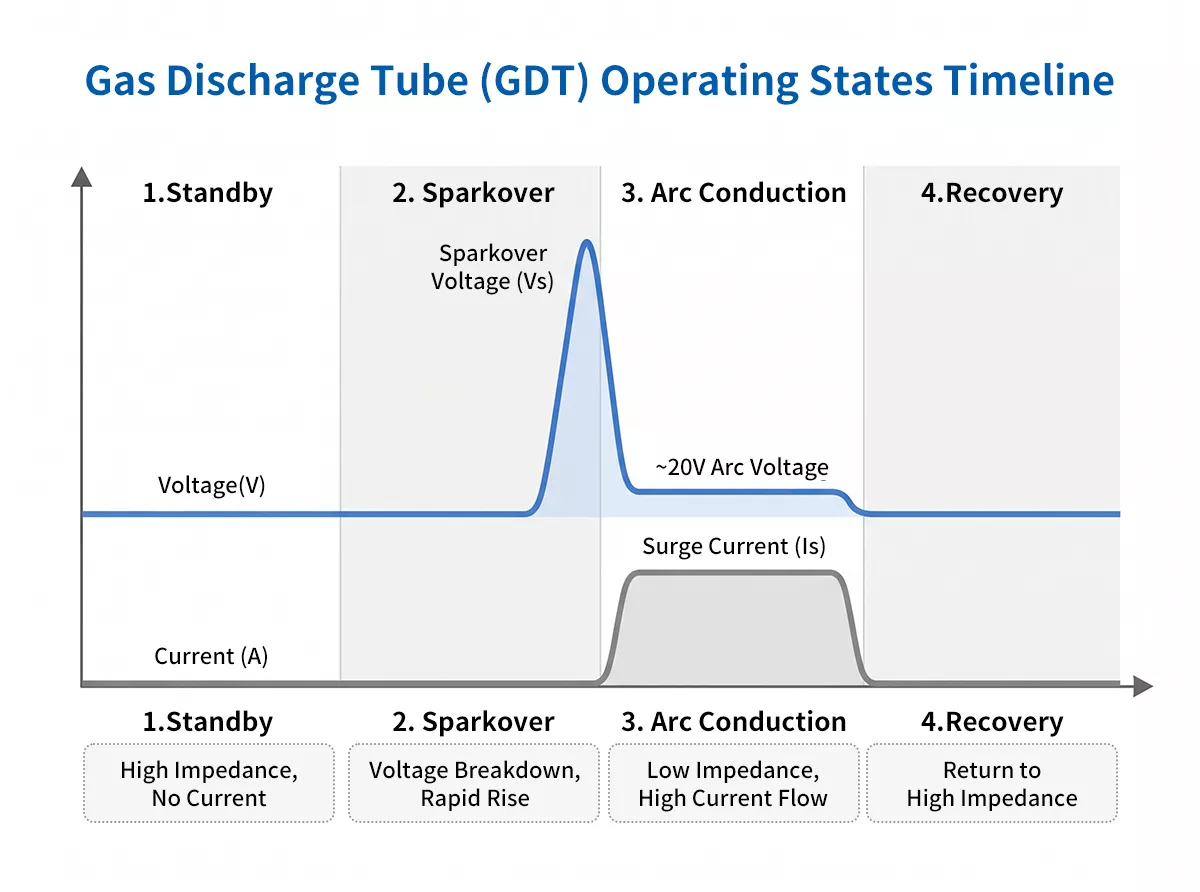 Gas Discharge Tube (GDT) Operating States Timeline

1.Standby

2. Sparkover

3. Arc Conduction

4.Recovery

Sparkover
Voltage (Vs)

~20V Arc Voltage

Voltage(V)

Surge Current (Is)

Current (A)

1.Standby

2. Sparkover

3. Arc Conduction

4.Recovery

High Impedance,
No Current

Voltage Breakdown,
Rapid Rise

Low Impedance,
High Current Flow

Return to
High Impedance